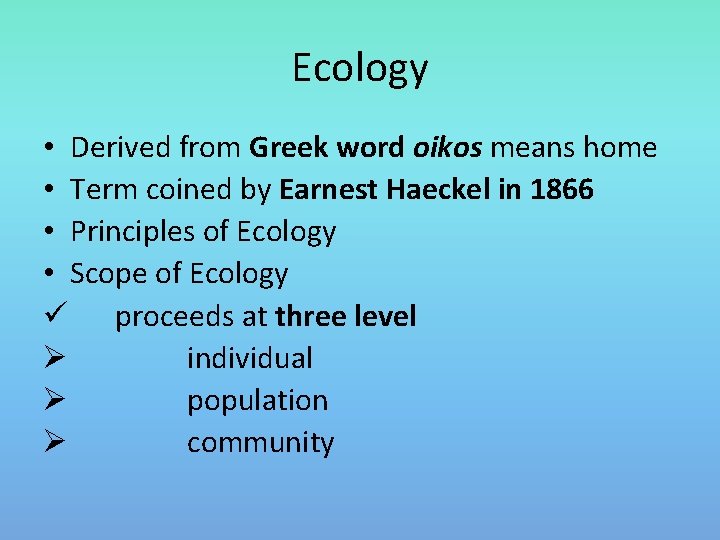 Ecology

• Derived from Greek word oikos means home
• Term coined by Earnest Haeckel in 1866
• Principles of Ecology
• Scope of Ecology
✓ proceeds at three level
➢ individual
➢ population
➢ community